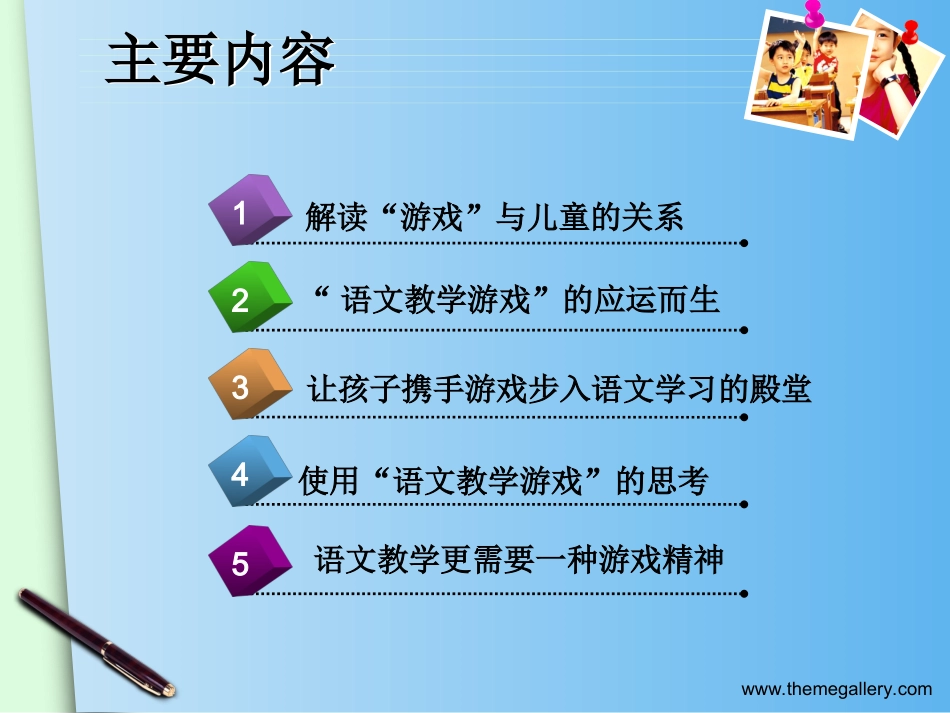 主要内容

1 解读“游戏”与儿童的关系

2 “ 语文教学游戏”的应运而生

3 让孩子携手游戏步入语文学习的殿堂

4 使用“语文教学游戏”的思考

5 语文教学更需要一种游戏精神

www.themegallery.com